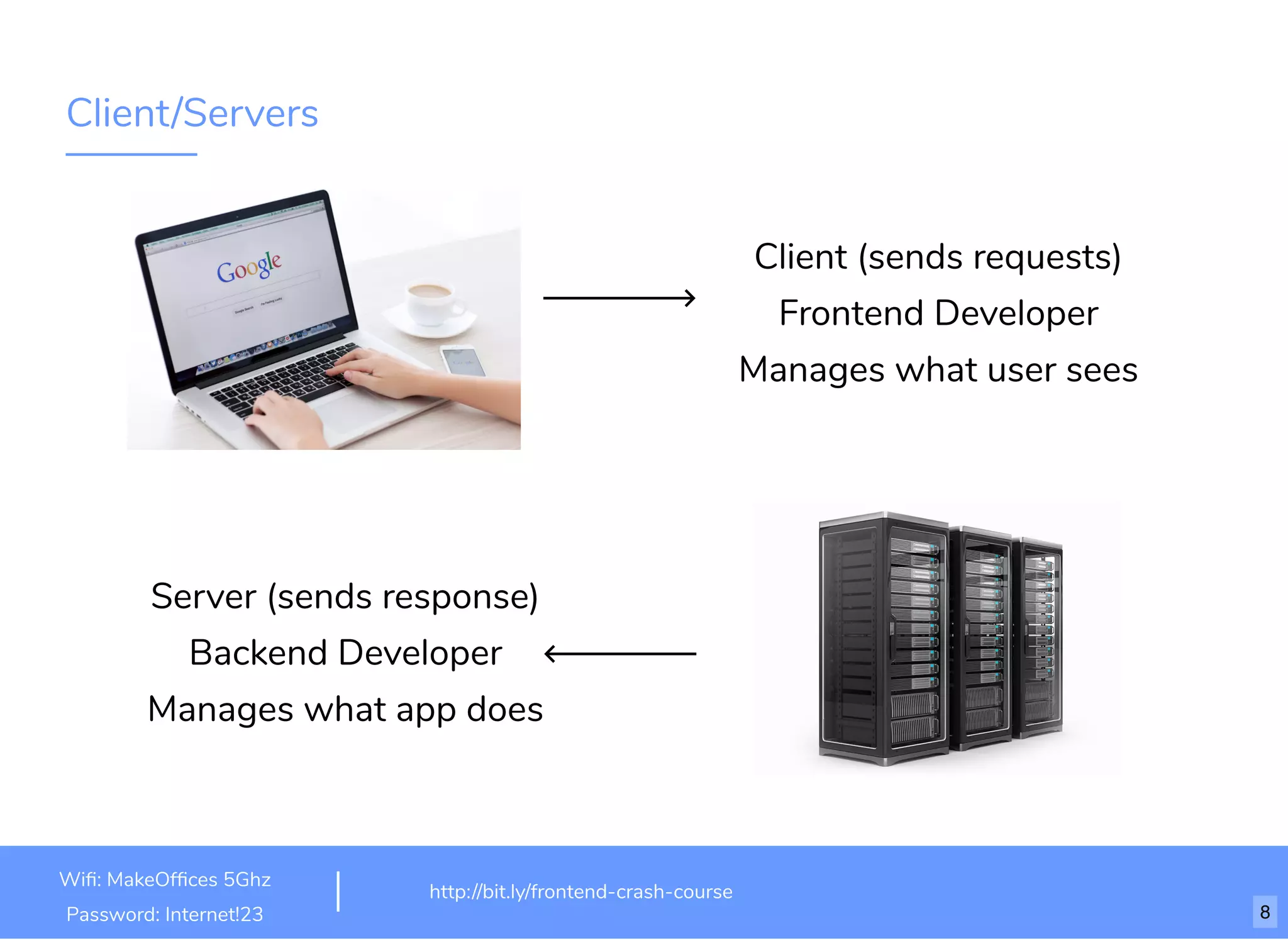 Client/Servers

Google

Client (sends requests)
Frontend Developer
Manages what user sees

Server (sends response)
Backend Developer
Manages what app does

Wifi: MakeOffices 5Ghz
Password: Internet!23

http://bit.ly/frontend-crash-course

8